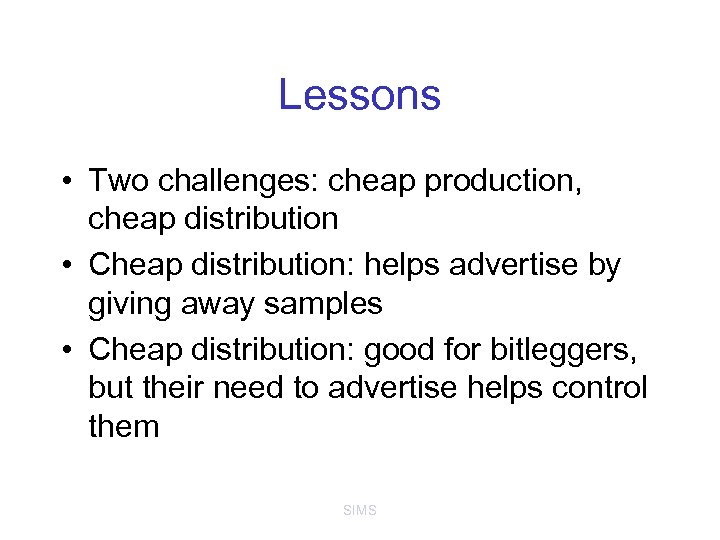 Lessons

• Two challenges: cheap production, cheap distribution
• Cheap distribution: helps advertise by giving away samples
• Cheap distribution: good for bitleggers, but their need to advertise helps control them

SIMS